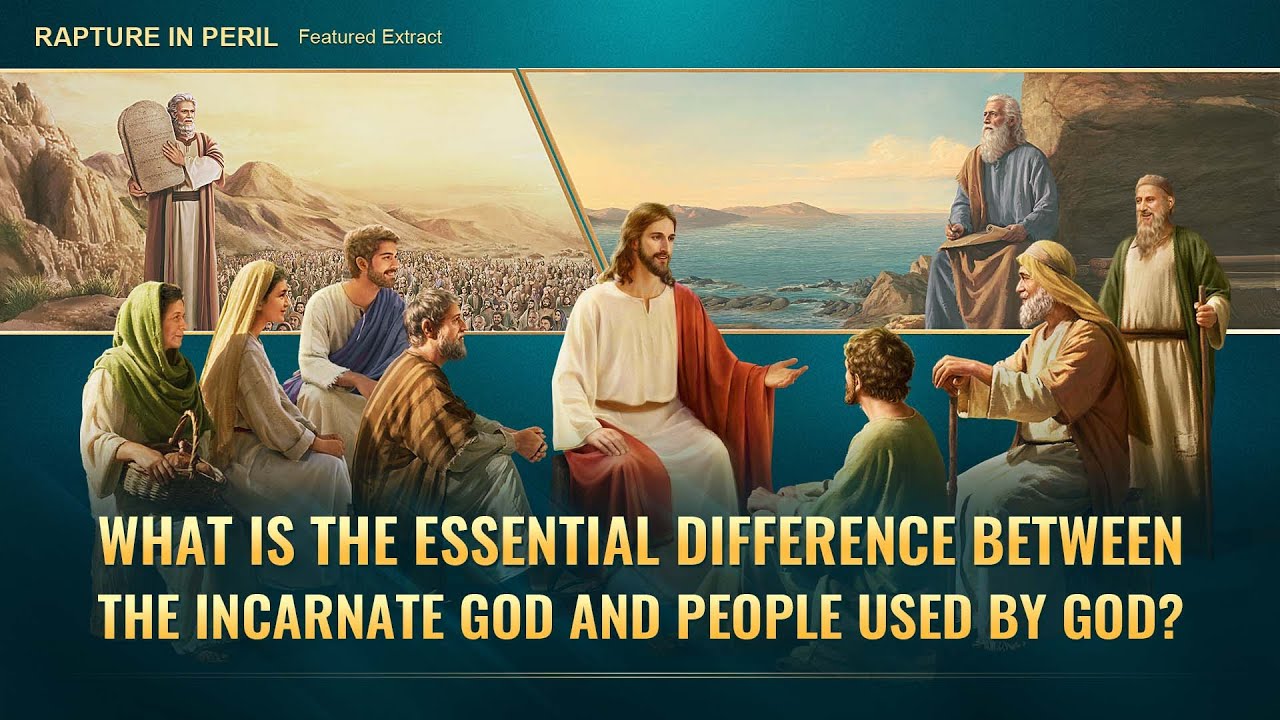 RAPTURE IN PERIL Featured Extract

WHAT IS THE ESSENTIAL DIFFERENCE BETWEEN THE INCARNATE GOD AND PEOPLE USED BY GOD?